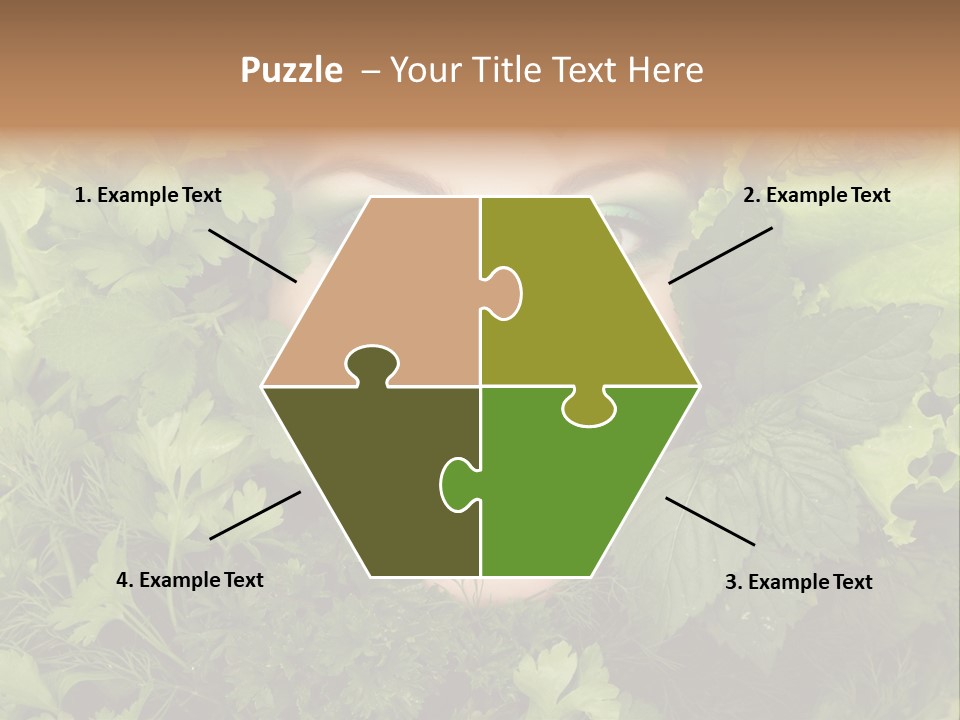 Puzzle – Your Title Text Here

1. Example Text

2. Example Text

4. Example Text

3. Example Text